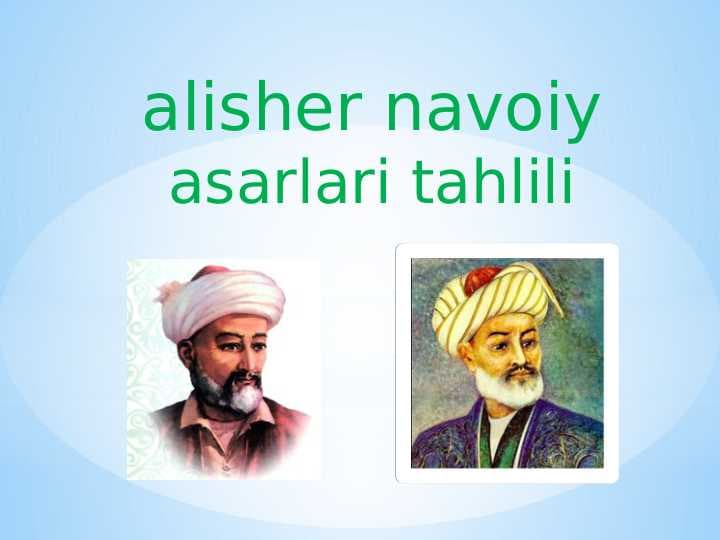 alisher navoiy asarlari tahlili